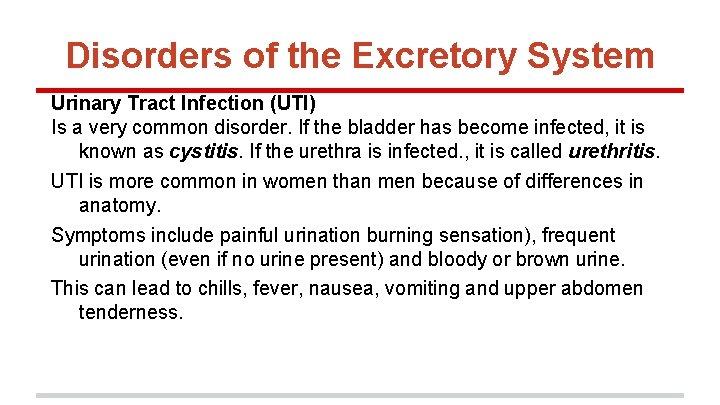 Disorders of the Excretory System

Urinary Tract Infection (UTI)

Is a very common disorder. If the bladder has become infected, it is known as cystitis. If the urethra is infected., it is called urethritis.

UTI is more common in women than men because of differences in anatomy.

Symptoms include painful urination burning sensation), frequent urination (even if no urine present) and bloody or brown urine.

This can lead to chills, fever, nausea, vomiting and upper abdomen tenderness.